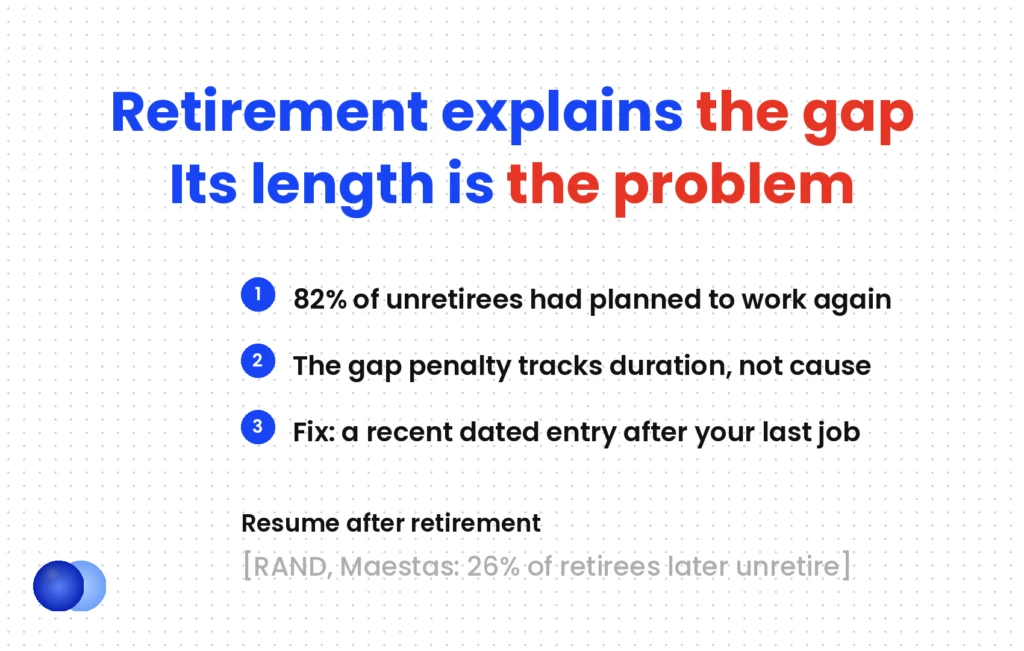 Retirement explains the gap
Its length is the problem

1 82% of unretirees had planned to work again

2 The gap penalty tracks duration, not cause

3 Fix: a recent dated entry after your last job

Resume after retirement
[RAND, Maestas: 26% of retirees later unretire]